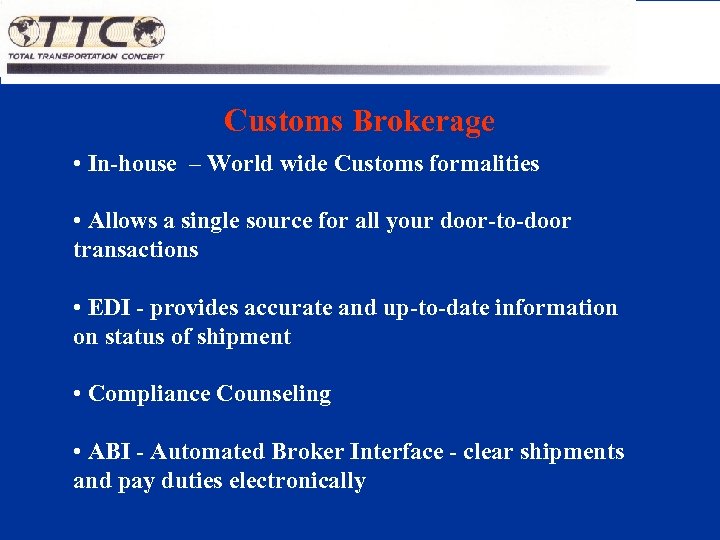 TTC
TOTAL TRANSPORTATION CONCEPT

Customs Brokerage

• In-house – World wide Customs formalities

• Allows a single source for all your door-to-door transactions

• EDI - provides accurate and up-to-date information on status of shipment

• Compliance Counseling

• ABI - Automated Broker Interface - clear shipments and pay duties electronically